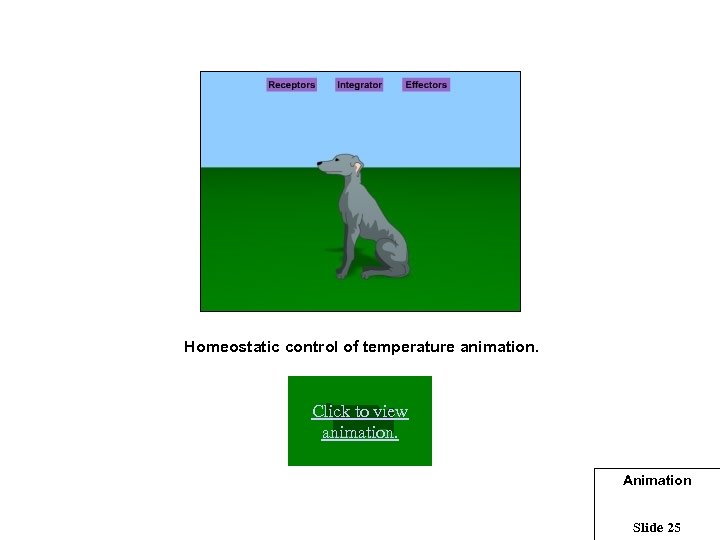 Receptors Integrator Effectors

Homeostatic control of temperature animation.

Click to view animation.

Animation

Slide 25